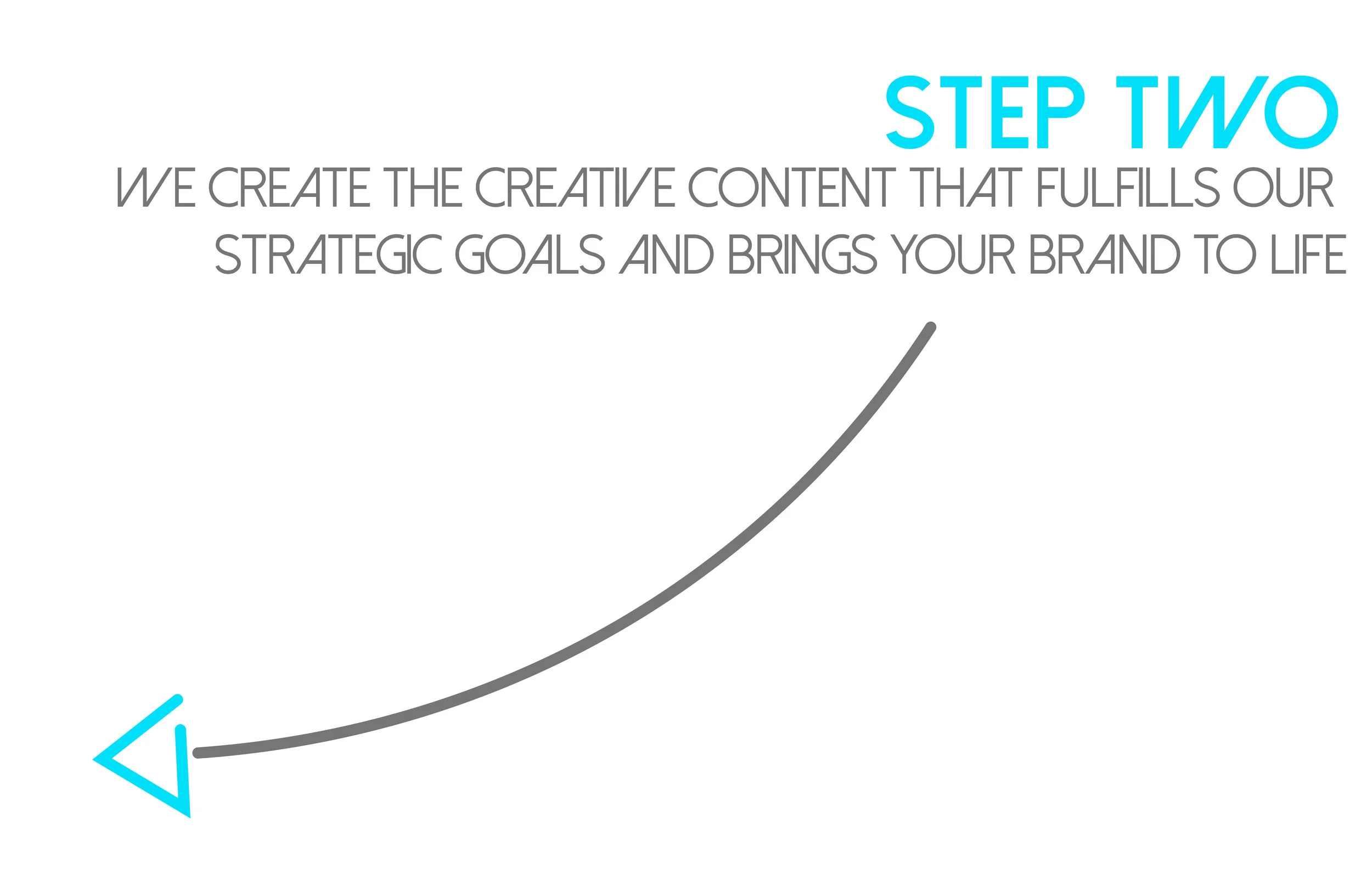 STEP TWO

WE CREATE THE CREATIVE CONTENT THAT FULFILLS OUR STRATEGIC GOALS AND BRINGS YOUR BRAND TO LIFE